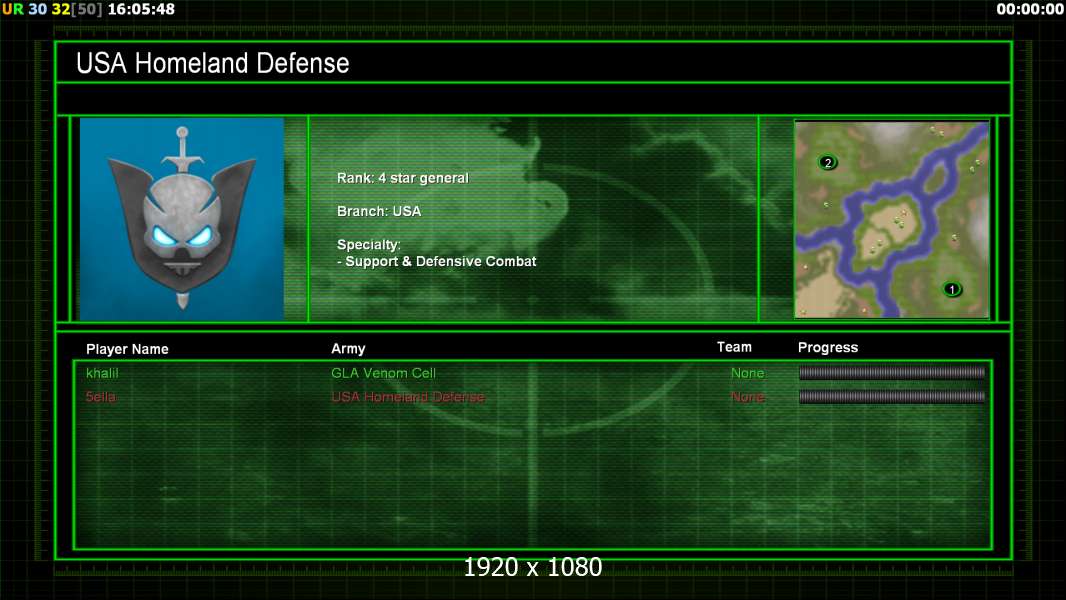 UR 30 32[50] 16:05:48

00:00:00

USA Homeland Defense

Rank: 4 star general

Branch: USA

Specialty:
- Support & Defensive Combat

2

1

| Player Name | Army | Team | Progress |
|---|---|---|---|
| khalil | GLA Venom Cell | None | |
| Sella | USA Homeland Defense | None | |

1920 x 1080